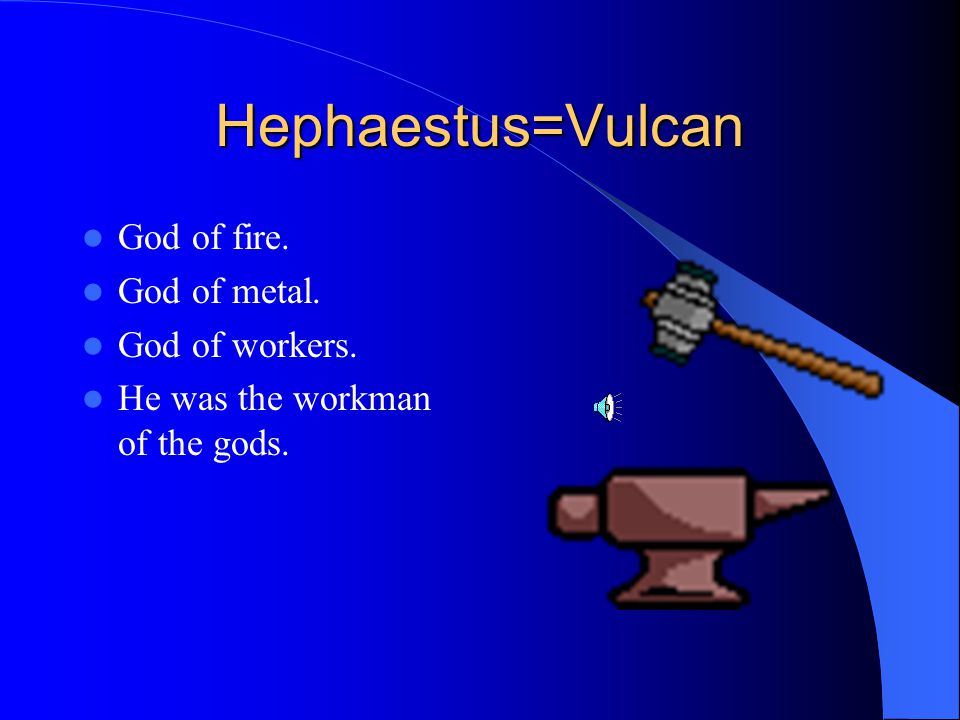 Hephaestus=Vulcan

- God of fire.
- God of metal.
- God of workers.
- He was the workman of the gods.